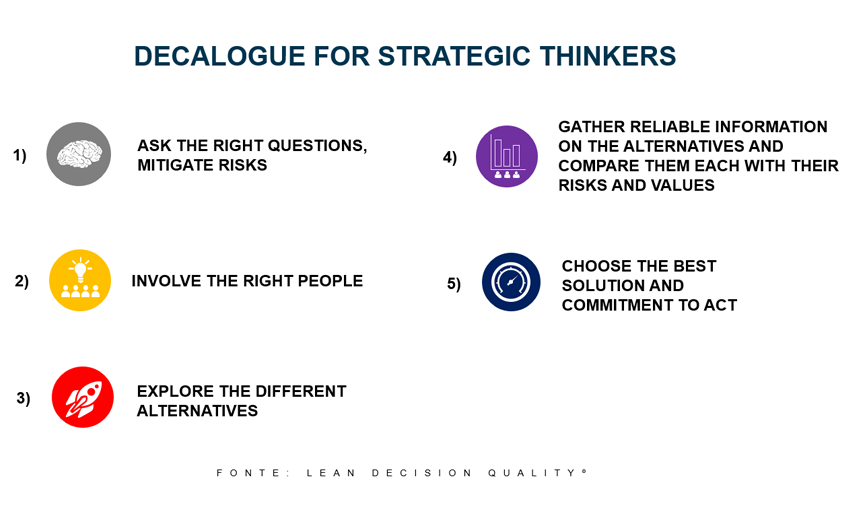 DECALOGUE FOR STRATEGIC THINKERS

1) ASK THE RIGHT QUESTIONS, MITIGATE RISKS

2) INVOLVE THE RIGHT PEOPLE

3) EXPLORE THE DIFFERENT ALTERNATIVES

4) GATHER RELIABLE INFORMATION ON THE ALTERNATIVES AND COMPARE THEM EACH WITH THEIR RISKS AND VALUES

5) CHOOSE THE BEST SOLUTION AND COMMITMENT TO ACT

FONTE: LEAN DECISION QUALITY®